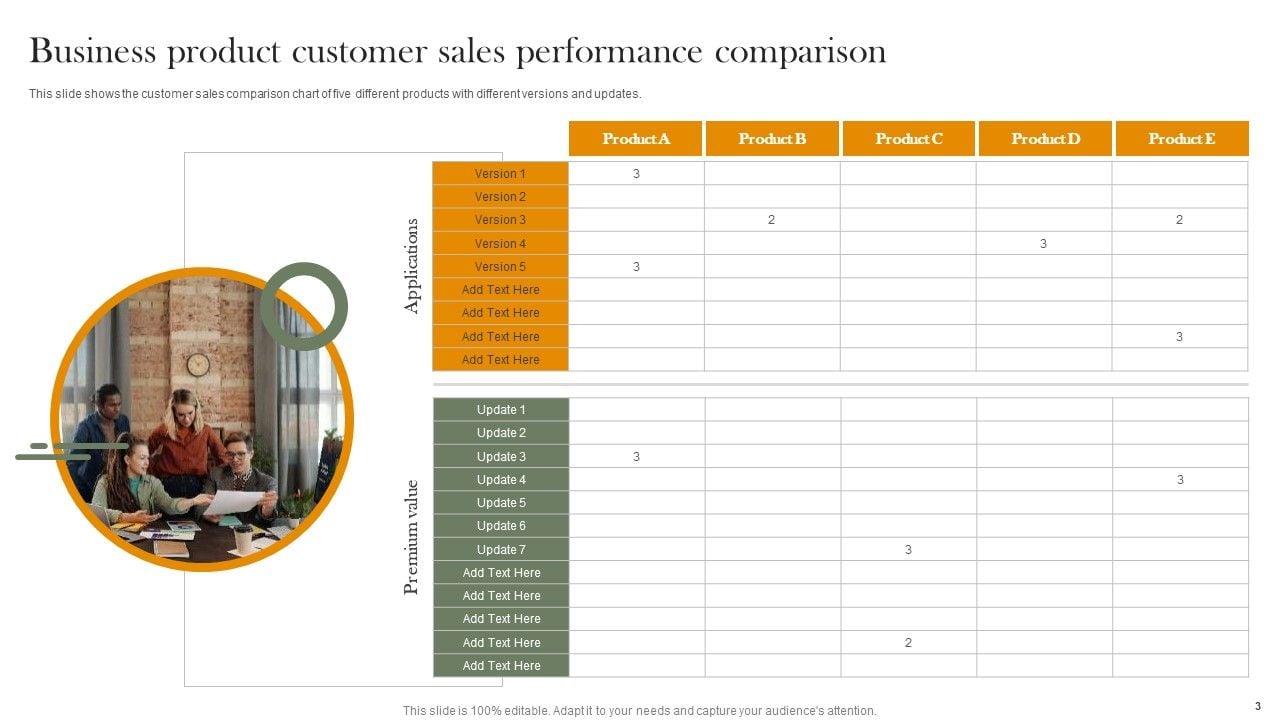 Business product customer sales performance comparison

This slide shows the customer sales comparison chart of five different products with different versions and updates.

Applications

| | Product A | Product B | Product C | Product D | Product E |
|---|---|---|---|---|---|
| Version 1 | 3 | | | | |
| Version 2 | | | | | |
| Version 3 | | 2 | | | 2 |
| Version 4 | | | | 3 | |
| Version 5 | 3 | | | | |
| Add Text Here | | | | | |
| Add Text Here | | | | | |
| Add Text Here | | | | | 3 |
| Add Text Here | | | | | |

Premium value

| | | | | | |
|---|---|---|---|---|---|
| Update 1 | | | | | |
| Update 2 | | | | | |
| Update 3 | 3 | | | | |
| Update 4 | | | | | 3 |
| Update 5 | | | | | |
| Update 6 | | | | | |
| Update 7 | | | 3 | | |
| Add Text Here | | | | | |
| Add Text Here | | | | | |
| Add Text Here | | | | | |
| Add Text Here | | | 2 | | |
| Add Text Here | | | | | |

This slide is 100% editable. Adapt it to your needs and capture your audience's attention.

3